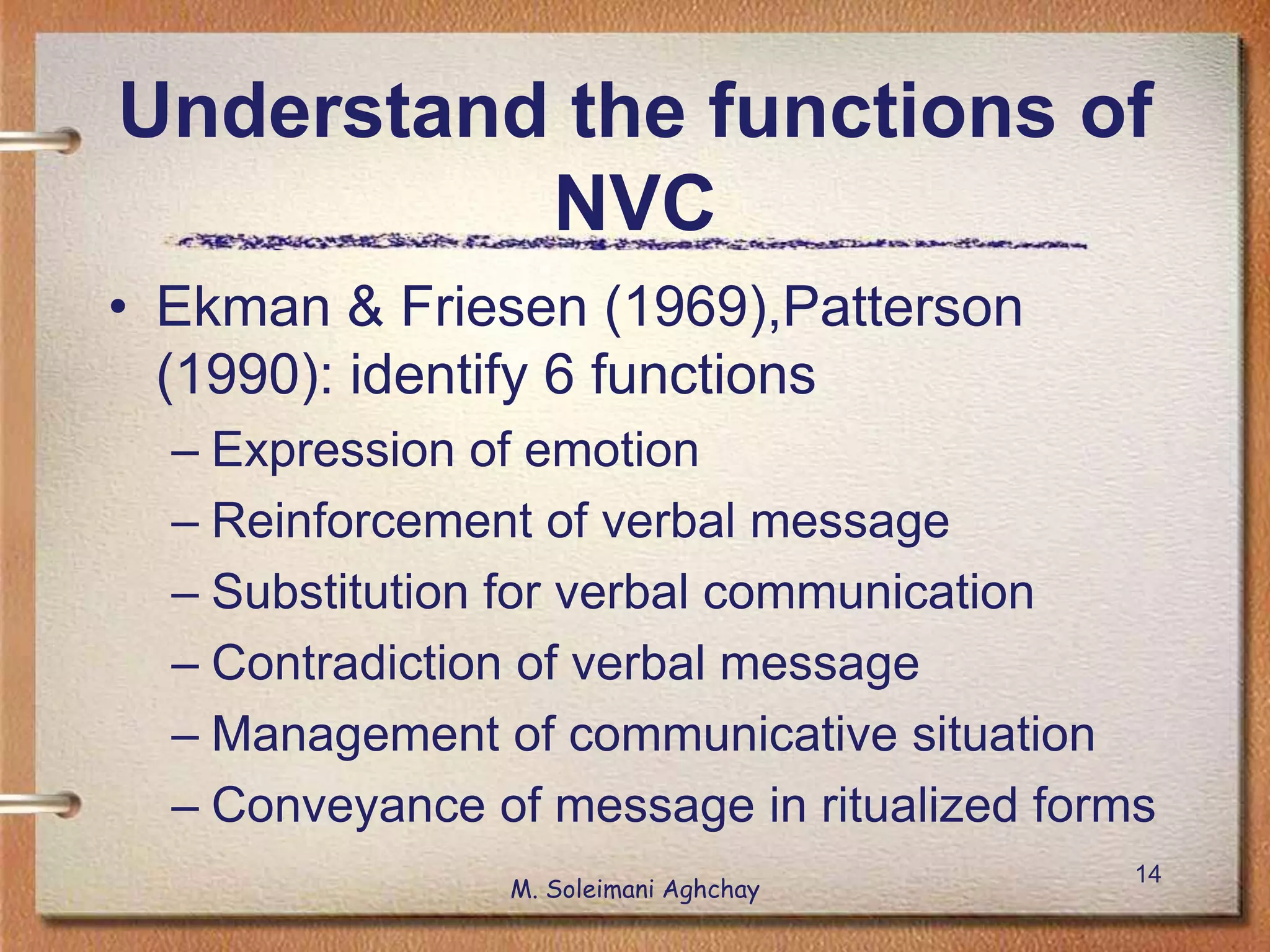 Understand the functions of NVC

• Ekman & Friesen (1969),Patterson (1990): identify 6 functions
– Expression of emotion
– Reinforcement of verbal message
– Substitution for verbal communication
– Contradiction of verbal message
– Management of communicative situation
– Conveyance of message in ritualized forms

M. Soleimani Aghchay

14